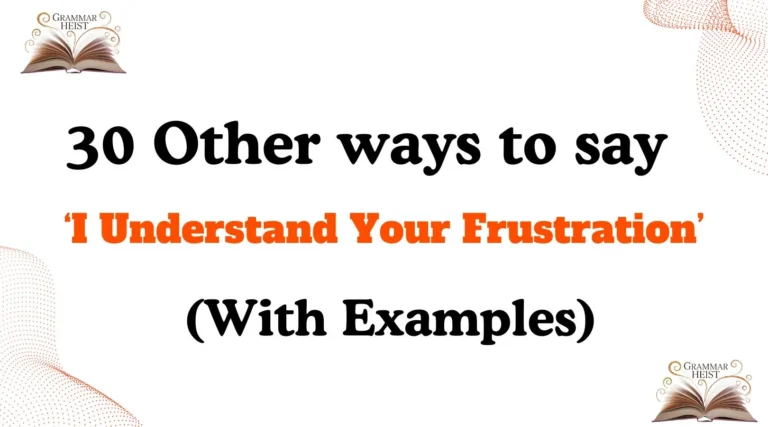 GRAMMAR HEIST

30 Other ways to say

'I Understand Your Frustration'

(With Examples)

GRAMMAR HEIST